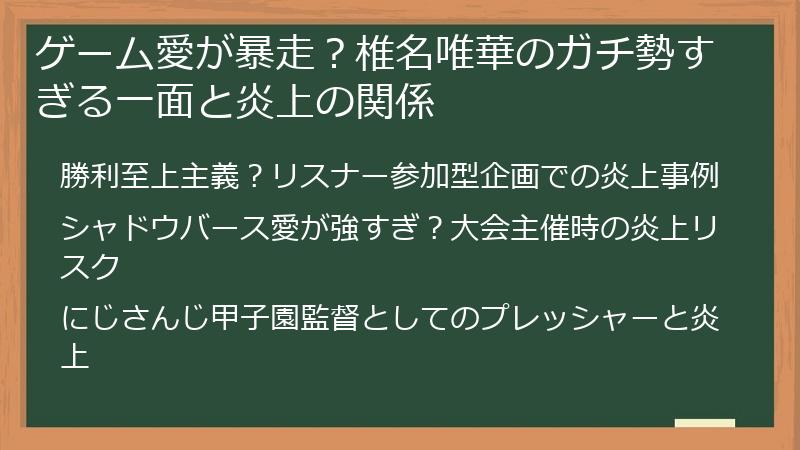 ゲーム愛が暴走？椎名唯華のガチ勢すぎる一面と炎上の関係

勝利至上主義？リスナー参加型企画での炎上事例

シャドウバース愛が強すぎ？大会主催時の炎上リスク

にじさんじ甲子園監督としてのプレッシャーと炎上